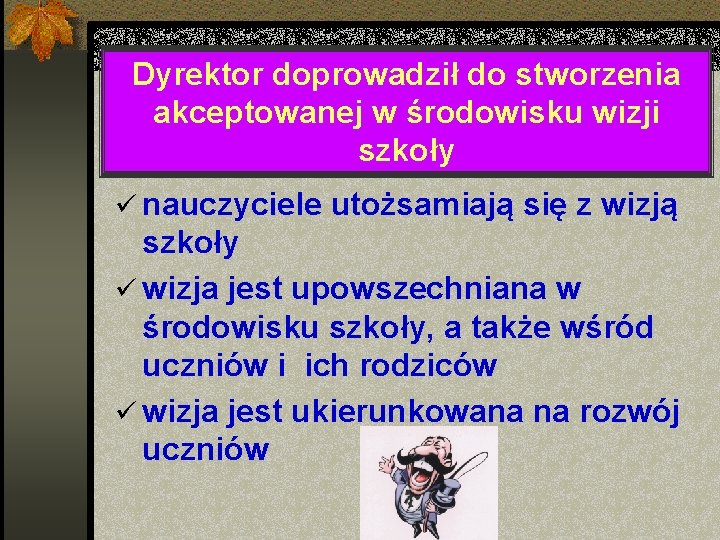 Dyrektor doprowadził do stworzenia akceptowanej w środowisku wizji szkoły

✓ nauczyciele utożsamiają się z wizją szkoły

✓ wizja jest upowszechniana w środowisku szkoły, a także wśród uczniów i ich rodziców

✓ wizja jest ukierunkowana na rozwój uczniów